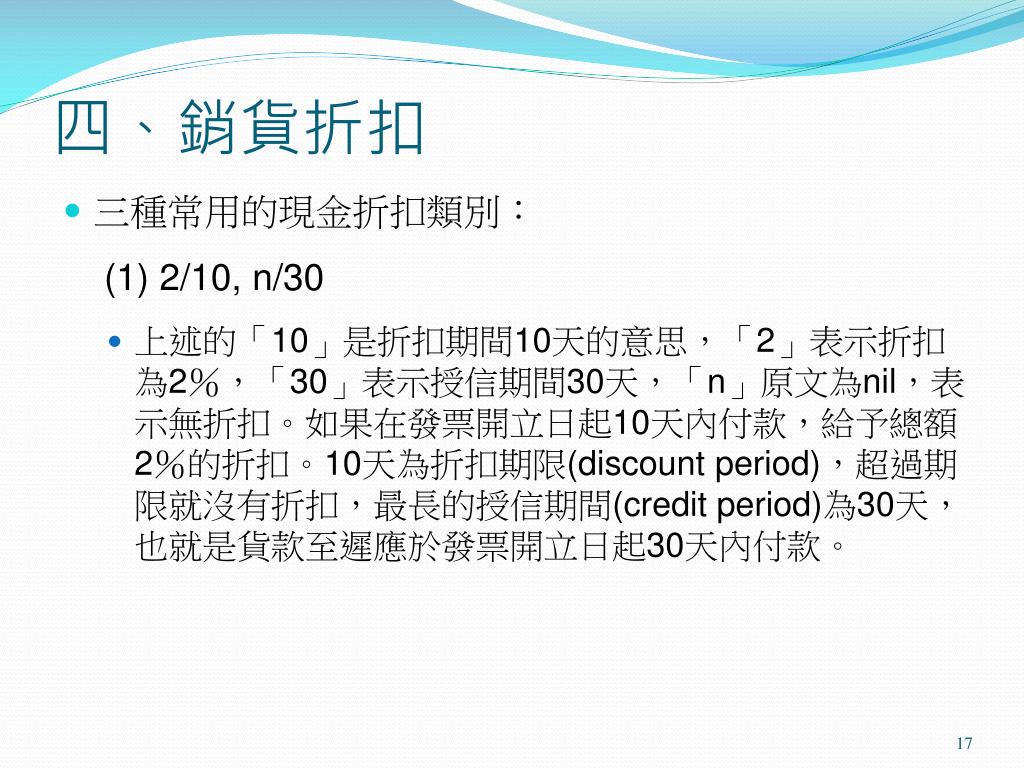 四、銷貨折扣

三種常用的現金折扣類別：

(1) 2/10, n/30

上述的「10」是折扣期間10天的意思，「2」表示折扣為2%，「30」表示授信期間30天，「n」原文為nil，表示無折扣。如果在發票開立日起10天內付款，給予總額2%的折扣。10天為折扣期限(discount period)，超過期限就沒有折扣，最長的授信期間(credit period)為30天，也就是貨款至遲應於發票開立日起30天內付款。

17